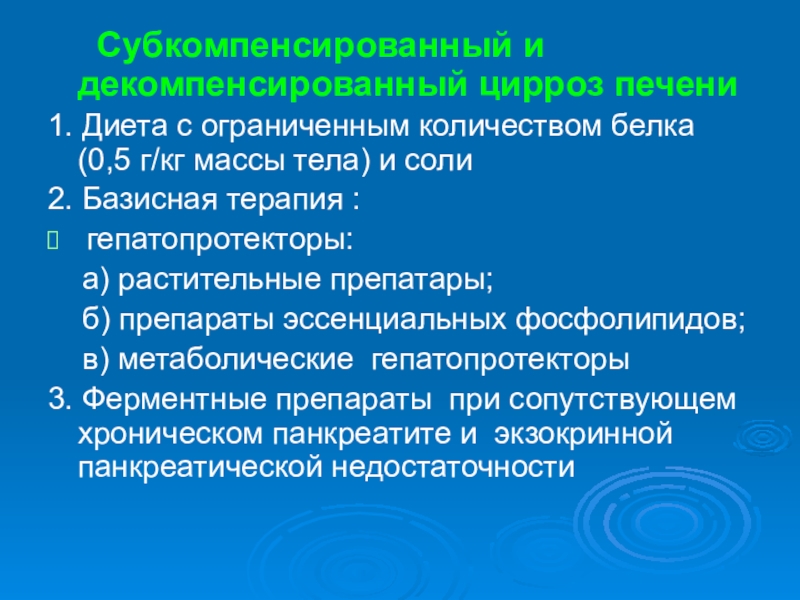 Субкомпенсированный и декомпенсированный цирроз печени

1. Диета с ограниченным количеством белка (0,5 г/кг массы тела) и соли

2. Базисная терапия :

гепатопротекторы:

а) растительные препатары;

б) препараты эссенциальных фосфолипидов;

в) метаболические гепатопротекторы

3. Ферментные препараты при сопутствующем хроническом панкреатите и экзокринной панкреатической недостаточности